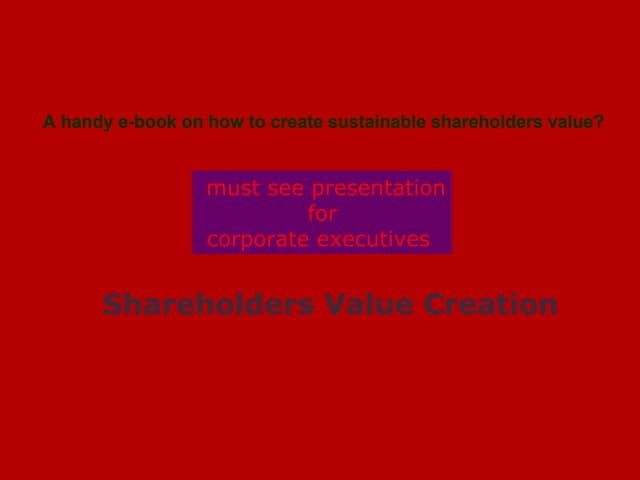 A handy e-book on how to create sustainable shareholders value?

must see presentation
for
corporate executives

Shareholders Value Creation